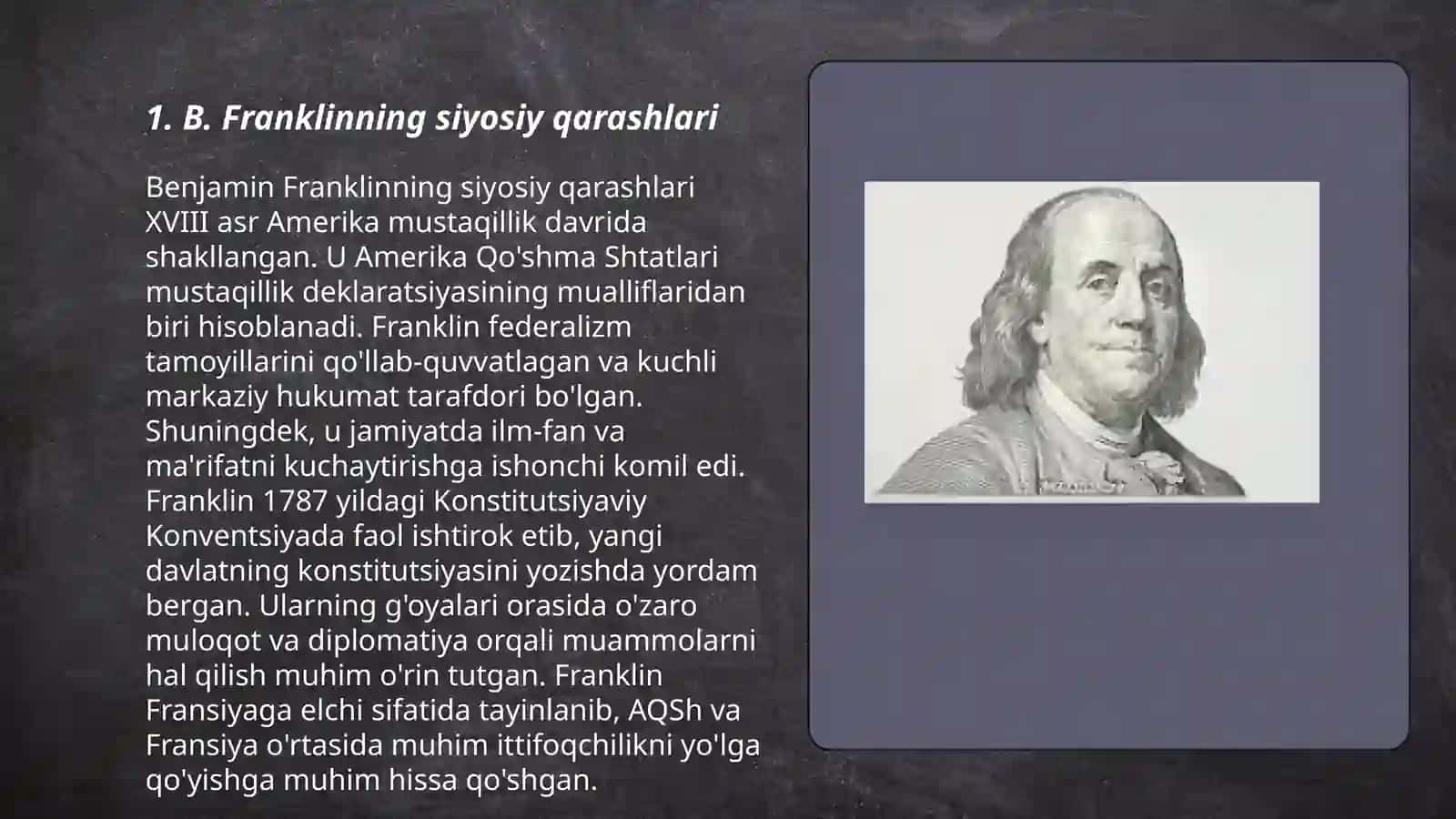 1. B. Franklinning siyosiy qarashlari

Benjamin Franklinning siyosiy qarashlari XVIII asr Amerika mustaqillik davrida shakllangan. U Amerika Qo'shma Shtatlari mustaqillik deklaratsiyasining mualliflaridan biri hisoblanadi. Franklin federalizm tamoyillarini qo'llab-quvvatlagan va kuchli markaziy hukumat tarafdori bo'lgan. Shuningdek, u jamiyatda ilm-fan va ma'rifatni kuchaytirishga ishonchi komil edi. Franklin 1787 yildagi Konstitutsiyaviy Konventsiyada faol ishtirok etib, yangi davlatning konstitutsiyasini yozishda yordam bergan. Ularning g'oyalari orasida o'zaro muloqot va diplomatiya orqali muammolarni hal qilish muhim o'rin tutgan. Franklin Fransiyaga elchi sifatida tayinlanib, AQSh va Fransiya o'rtasida muhim ittifoqchilikni yo'lga qo'yishga muhim hissa qo'shgan.

FRANKLIN